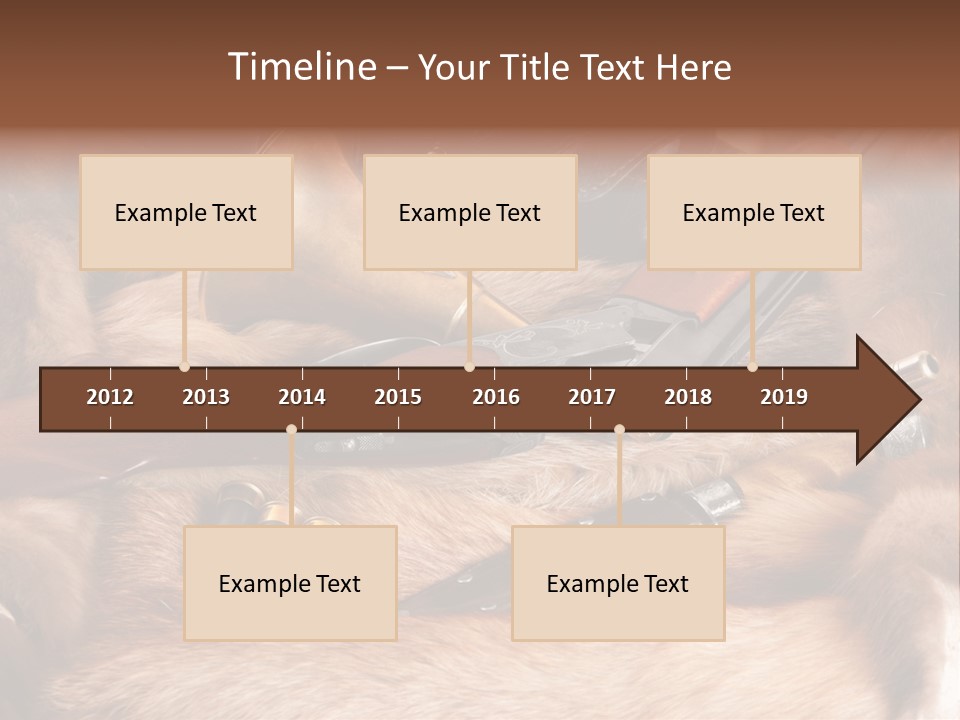 Timeline – Your Title Text Here

Example Text

Example Text

Example Text

2012 2013 2014 2015 2016 2017 2018 2019

Example Text

Example Text